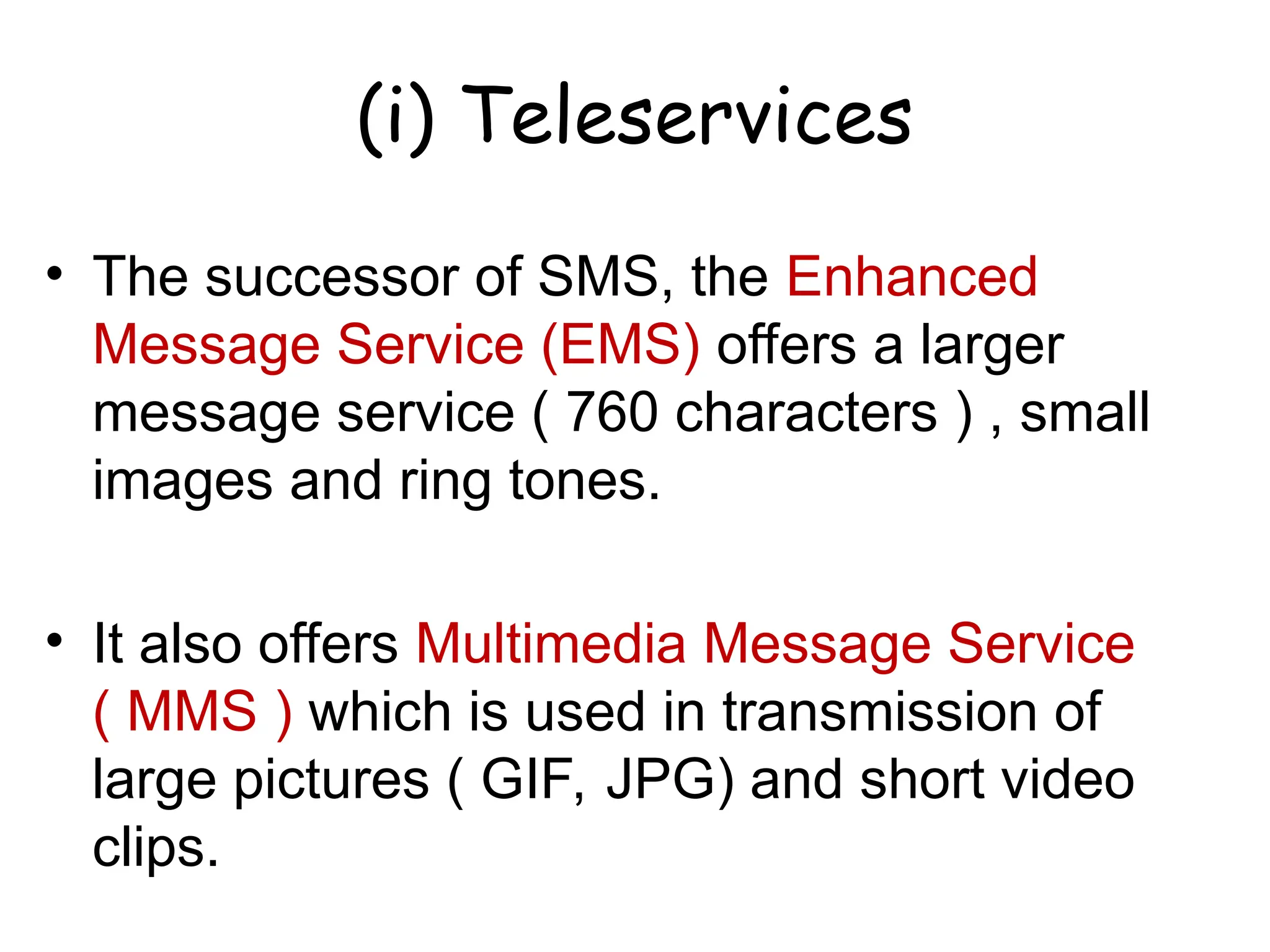 (i) Teleservices

• The successor of SMS, the Enhanced Message Service (EMS) offers a larger message service ( 760 characters ) , small images and ring tones.

• It also offers Multimedia Message Service ( MMS ) which is used in transmission of large pictures ( GIF, JPG) and short video clips.